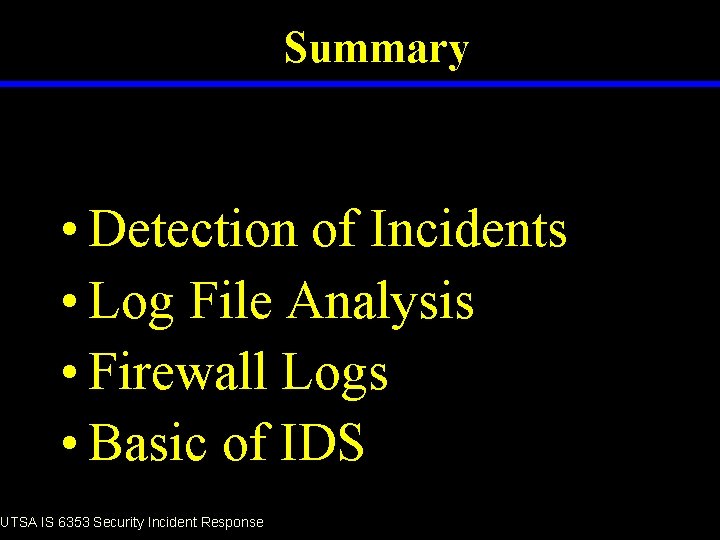 Summary

• Detection of Incidents
• Log File Analysis
• Firewall Logs
• Basic of IDS

UTSA IS 6353 Security Incident Response